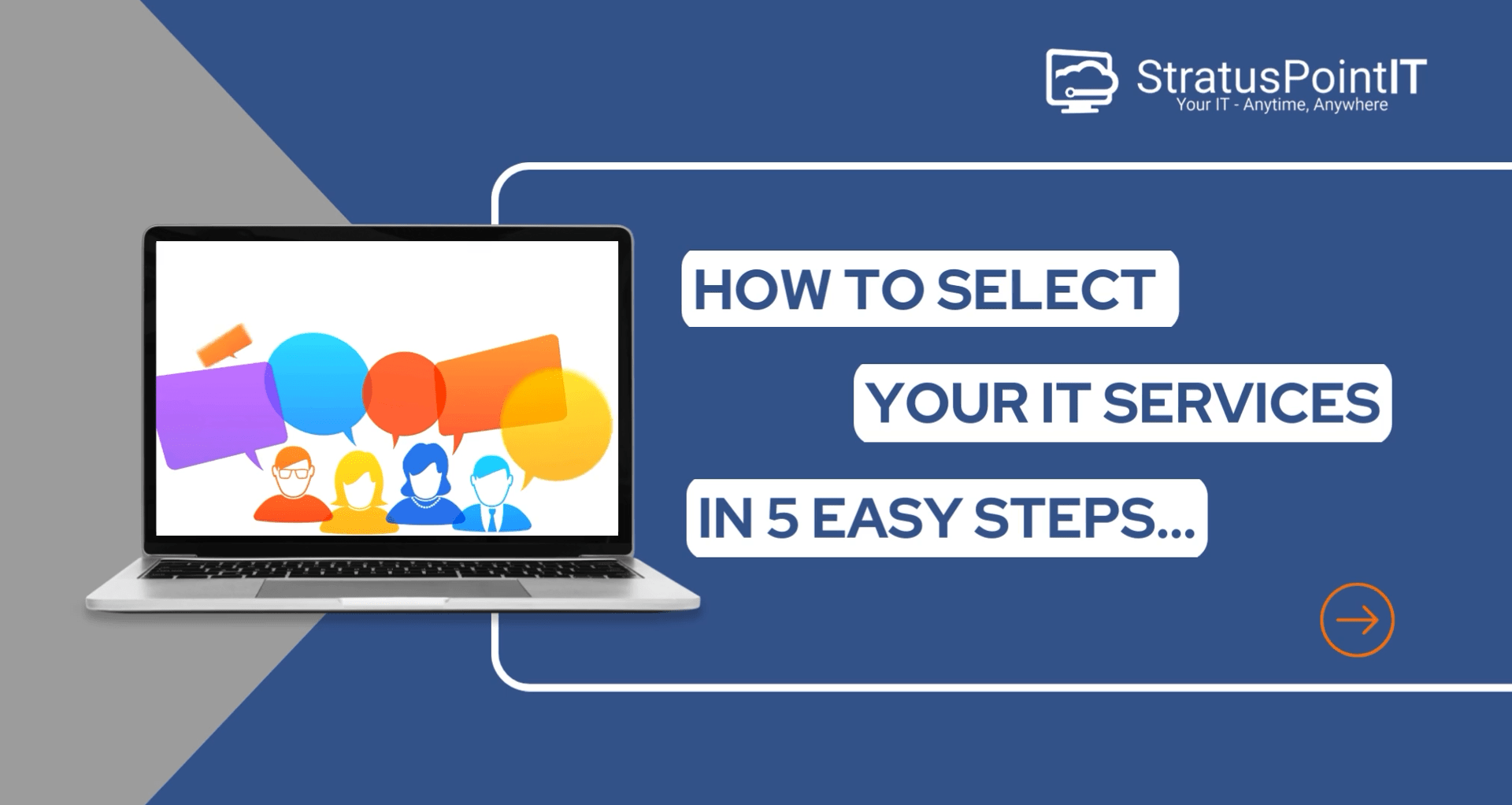 StratusPointIT
Your IT - Anytime, Anywhere

HOW TO SELECT

YOUR IT SERVICES

IN 5 EASY STEPS...